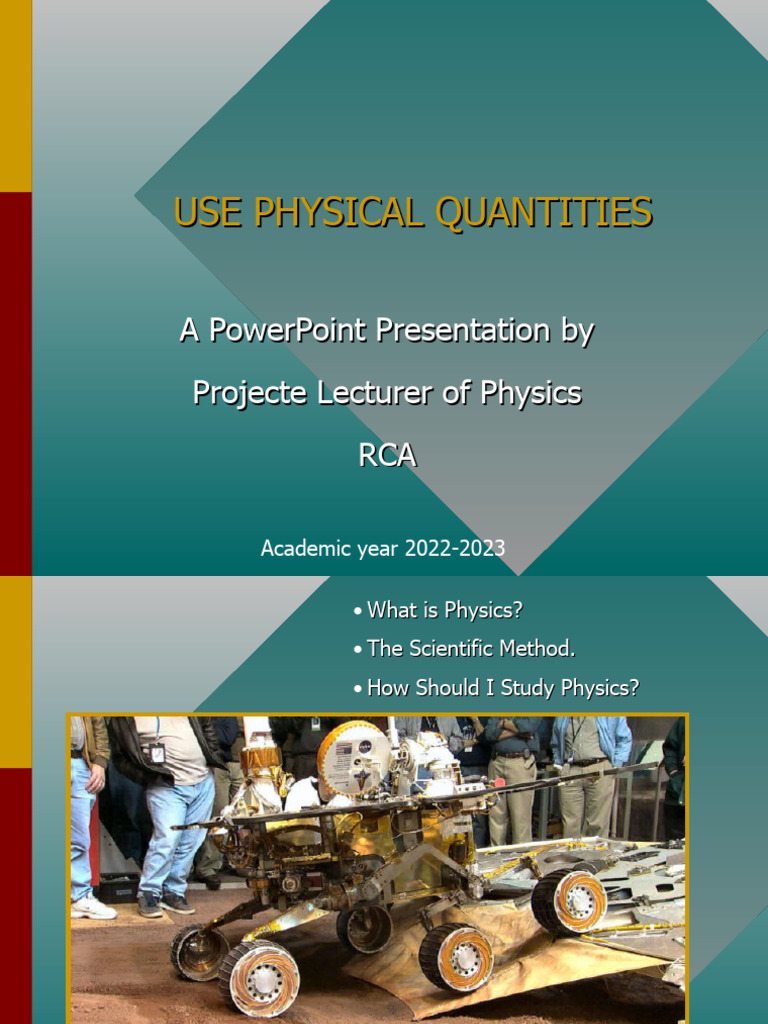 USE PHYSICAL QUANTITIES

A PowerPoint Presentation by

Projecte Lecturer of Physics

RCA

Academic year 2022-2023

• What is Physics?
• The Scientific Method.
• How Should I Study Physics?